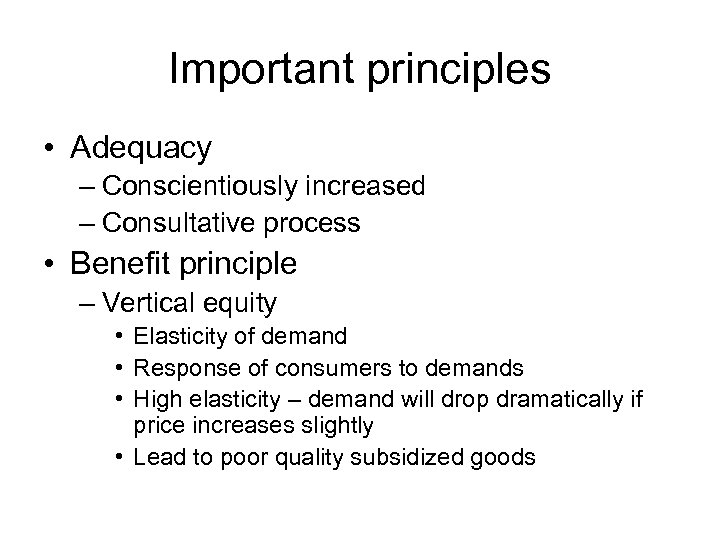 Important principles

• Adequacy
– Conscientiously increased
– Consultative process
• Benefit principle
– Vertical equity
• Elasticity of demand
• Response of consumers to demands
• High elasticity – demand will drop dramatically if price increases slightly
• Lead to poor quality subsidized goods